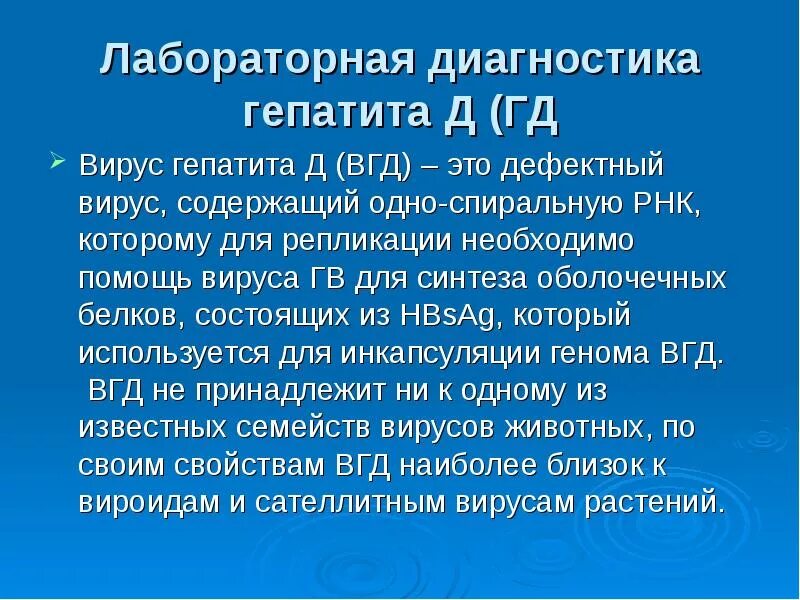 Лабораторная диагностика гепатита Д (ГД

Вирус гепатита Д (ВГД) – это дефектный вирус, содержащий одно-спиральную РНК, которому для репликации необходимо помощь вируса ГВ для синтеза оболочечных белков, состоящих из HBsAg, который используется для инкапсуляции генома ВГД. ВГД не принадлежит ни к одному из известных семейств вирусов животных, по своим свойствам ВГД наиболее близок к вироидам и сателлитным вирусам растений.